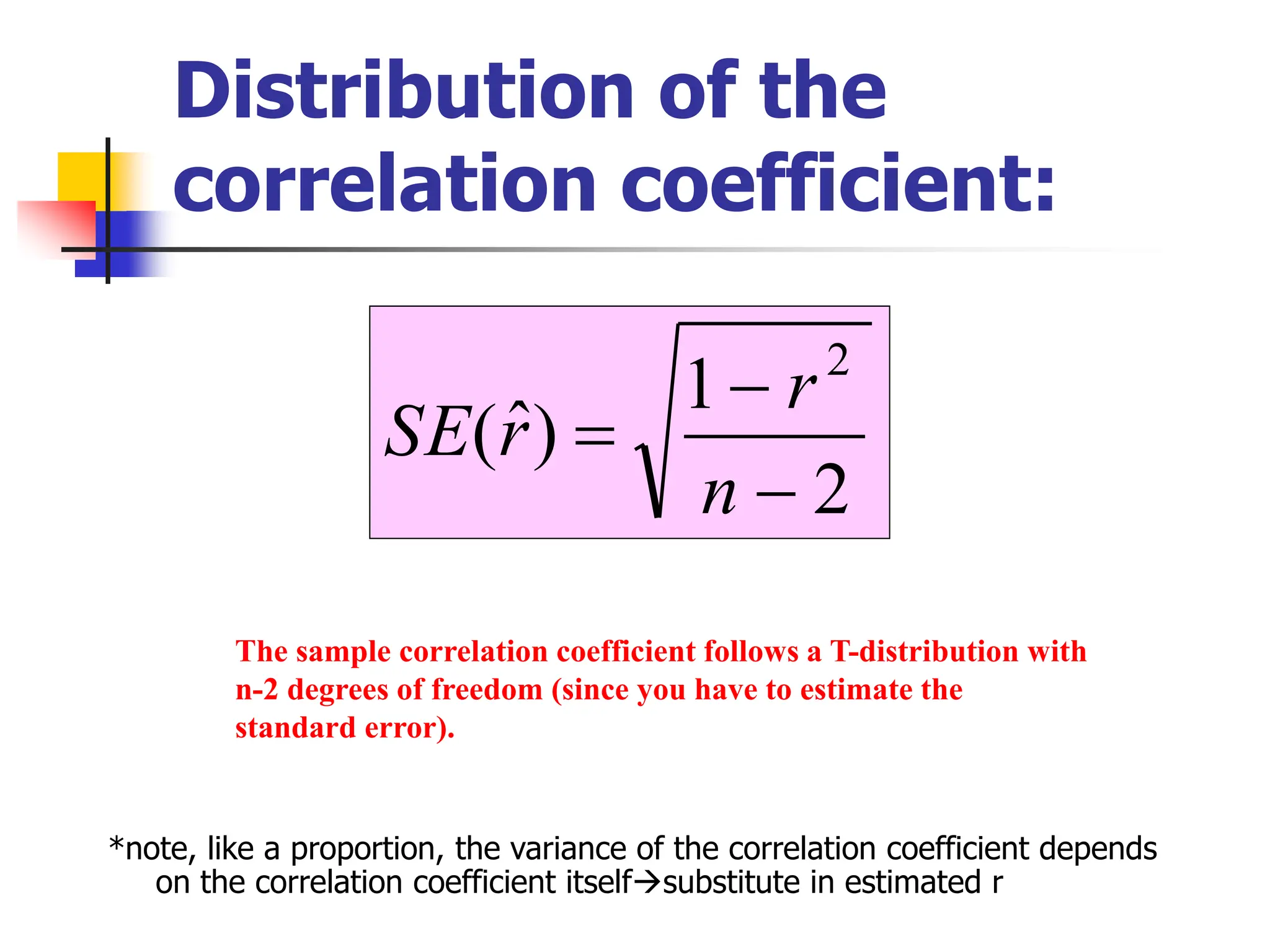 Distribution of the correlation coefficient:

$SE(\hat{r}) = \sqrt{\frac{1-r^2}{n-2}}$

The sample correlation coefficient follows a T-distribution with n-2 degrees of freedom (since you have to estimate the standard error).

*note, like a proportion, the variance of the correlation coefficient depends on the correlation coefficient itself→substitute in estimated r